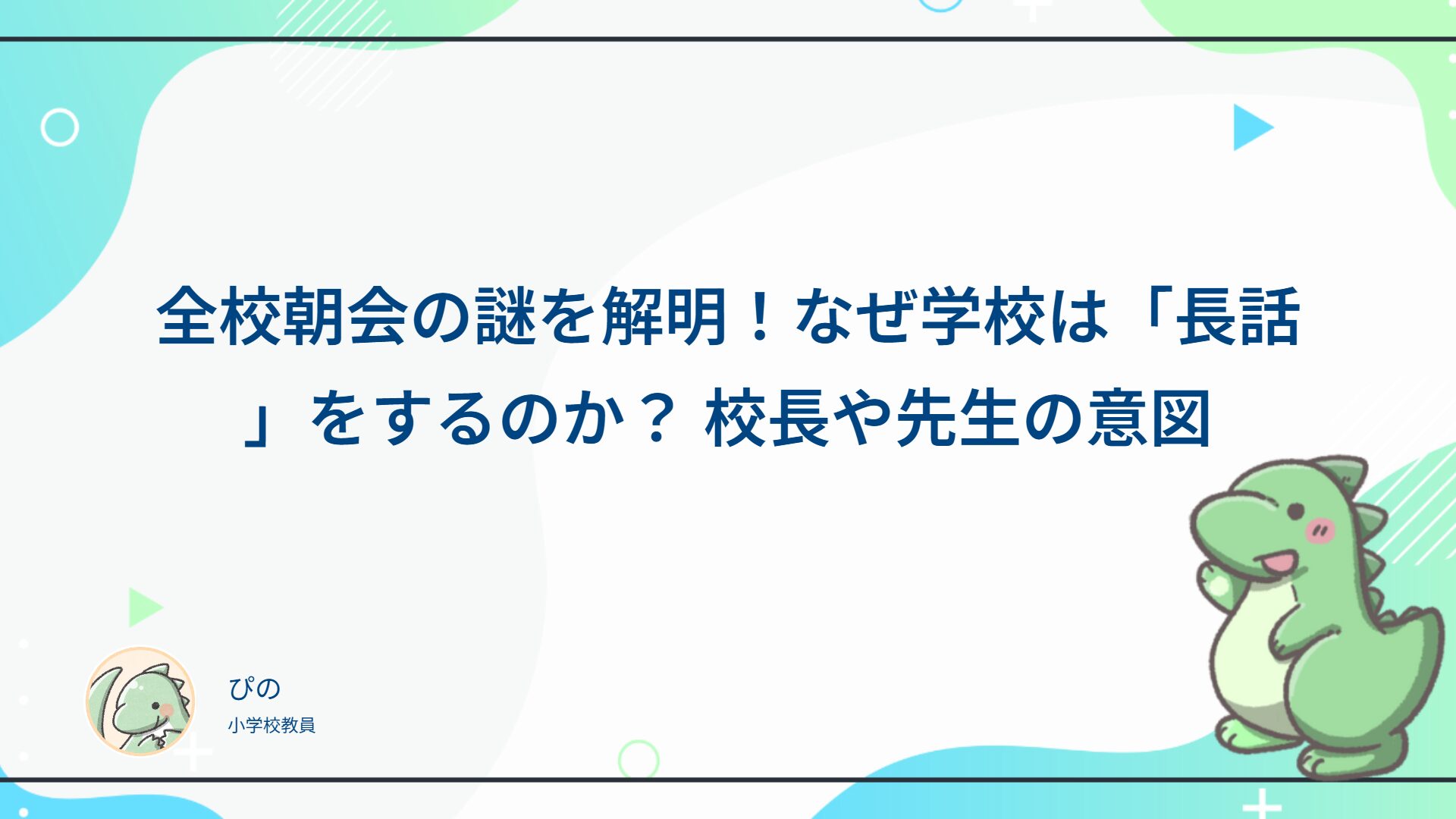 全校朝会の謎を解明！なぜ学校は「長話」をするのか？ 校長や先生の意図

ぴの
小学校教員